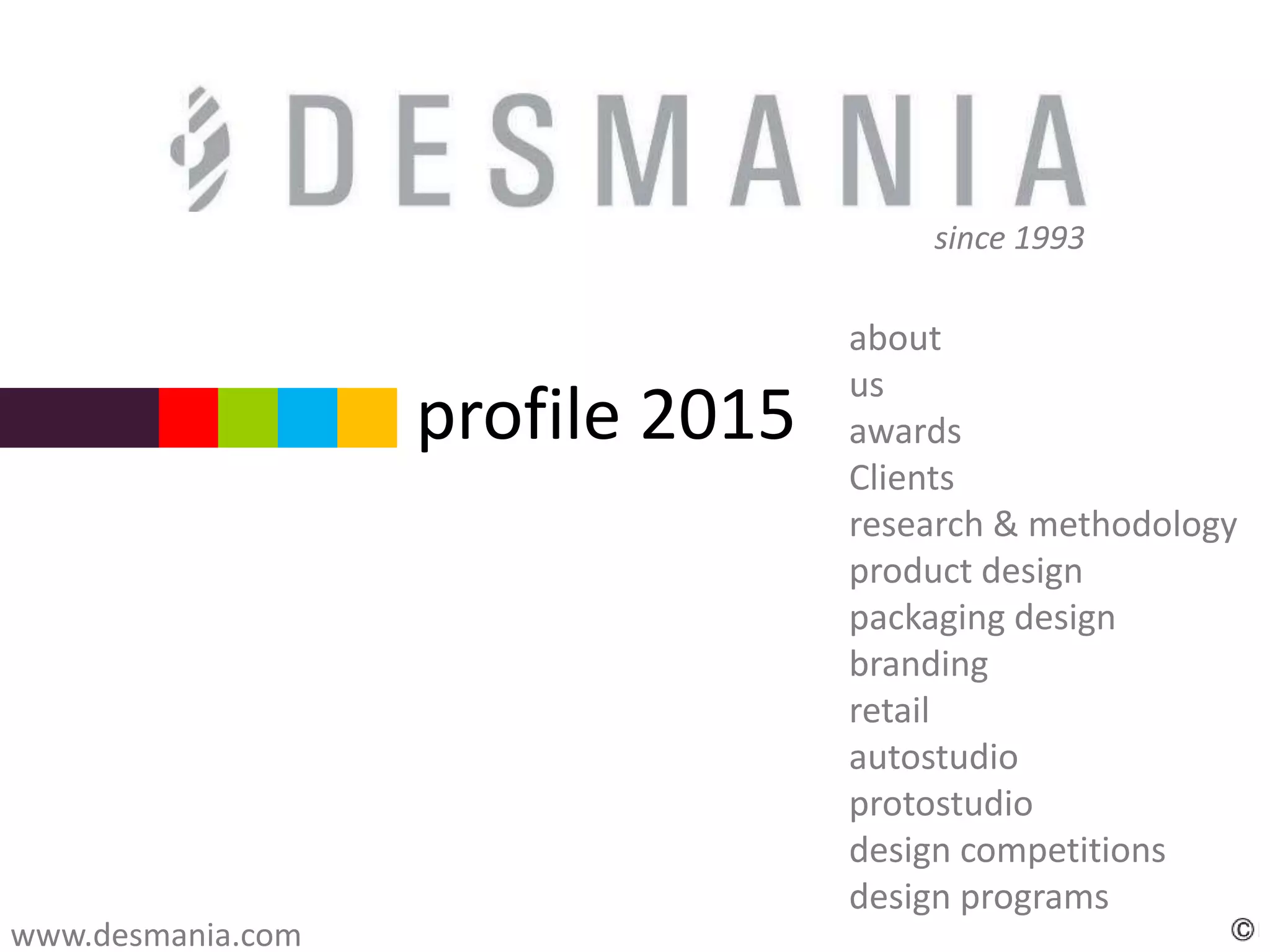 DESMANIA
since 1993

profile 2015

about
us
awards
Clients
research & methodology
product design
packaging design
branding
retail
autostudio
protostudio
design competitions
design programs

www.desmania.com

©